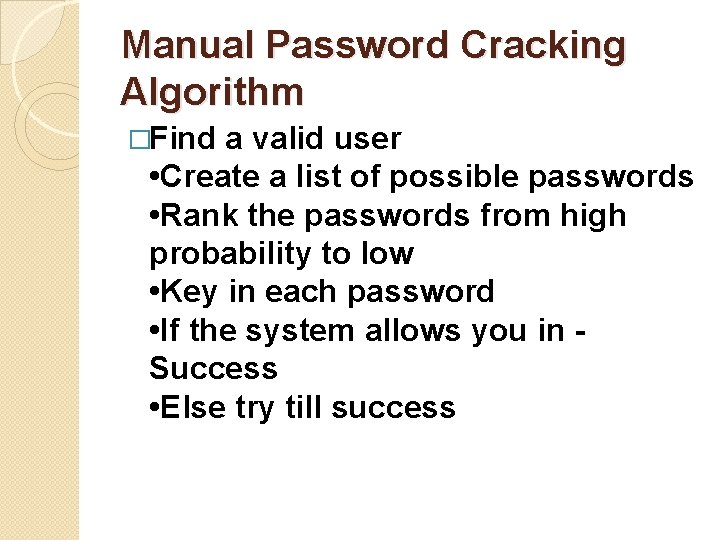 Manual Password Cracking Algorithm

□Find a valid user
•Create a list of possible passwords
•Rank the passwords from high probability to low
•Key in each password
•If the system allows you in - Success
•Else try till success